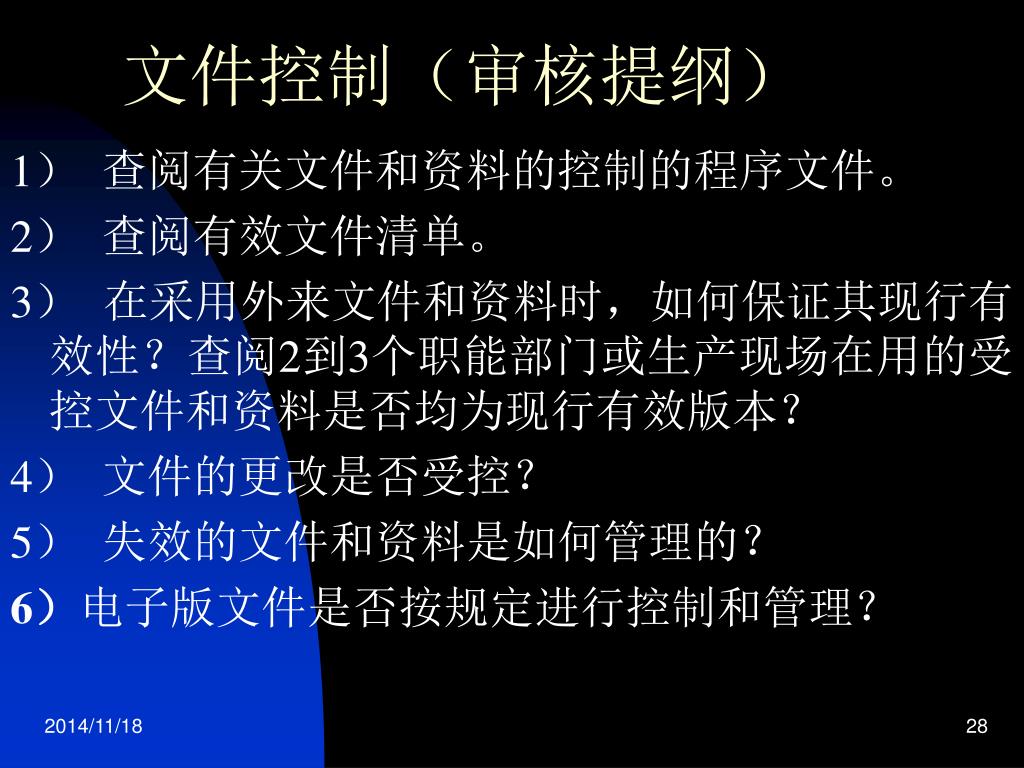 文件控制（审核提纲）

1） 查阅有关文件和资料的控制的程序文件。

2） 查阅有效文件清单。

3） 在采用外来文件和资料时，如何保证其现行有效性？查阅2到3个职能部门或生产现场在用的受控文件和资料是否均为现行有效版本？

4） 文件的更改是否受控？

5） 失效的文件和资料是如何管理的？

6）电子版文件是否按规定进行控制和管理？

2014/11/18

28